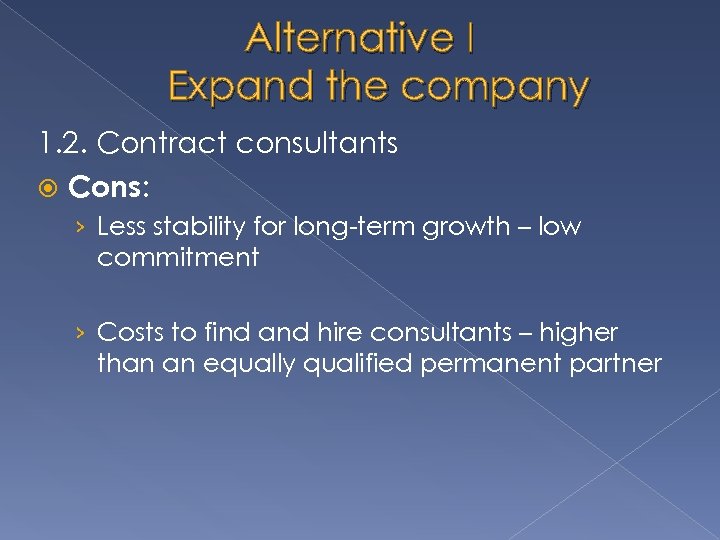 Alternative I
Expand the company

1.2. Contract consultants

Cons:

› Less stability for long-term growth – low commitment

› Costs to find and hire consultants – higher than an equally qualified permanent partner